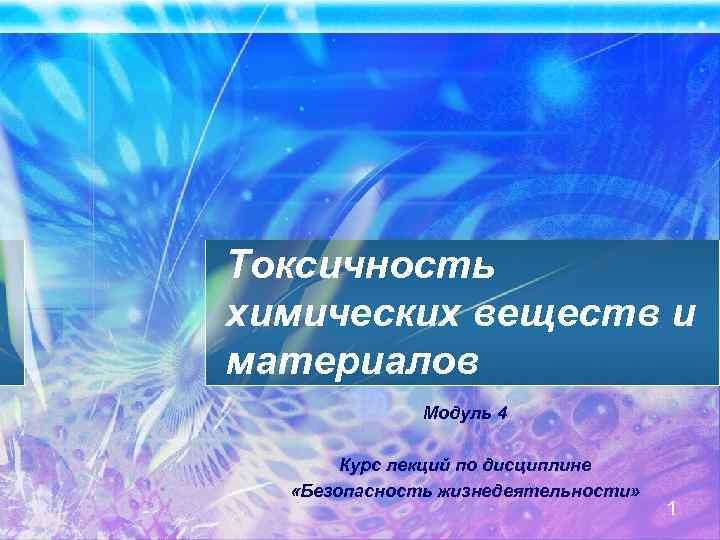 Токсичность химических веществ и материалов

Модуль 4

Курс лекций по дисциплине «Безопасность жизнедеятельности»

1